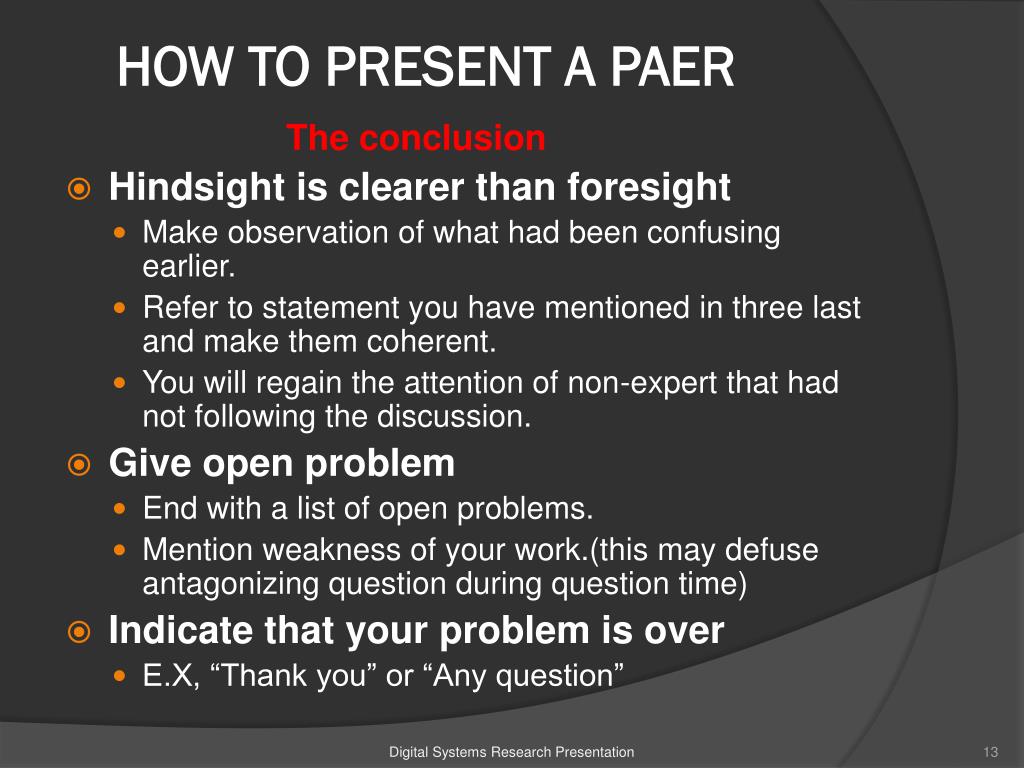 HOW TO PRESENT A PAER

The conclusion

Hindsight is clearer than foresight

Make observation of what had been confusing earlier.

Refer to statement you have mentioned in three last and make them coherent.

You will regain the attention of non-expert that had not following the discussion.

Give open problem

End with a list of open problems.

Mention weakness of your work.(this may defuse antagonizing question during question time)

Indicate that your problem is over

E.X, “Thank you” or “Any question”

Digital Systems Research Presentation

13